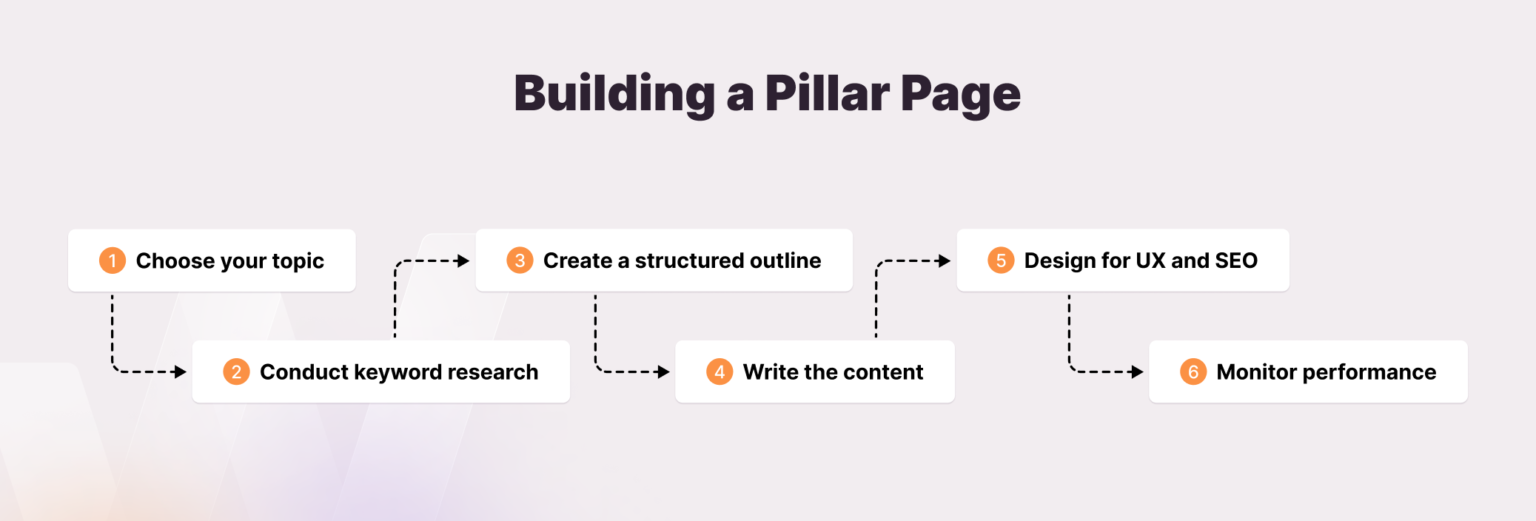 Building a Pillar Page

1 Choose your topic

2 Conduct keyword research

3 Create a structured outline

4 Write the content

5 Design for UX and SEO

6 Monitor performance